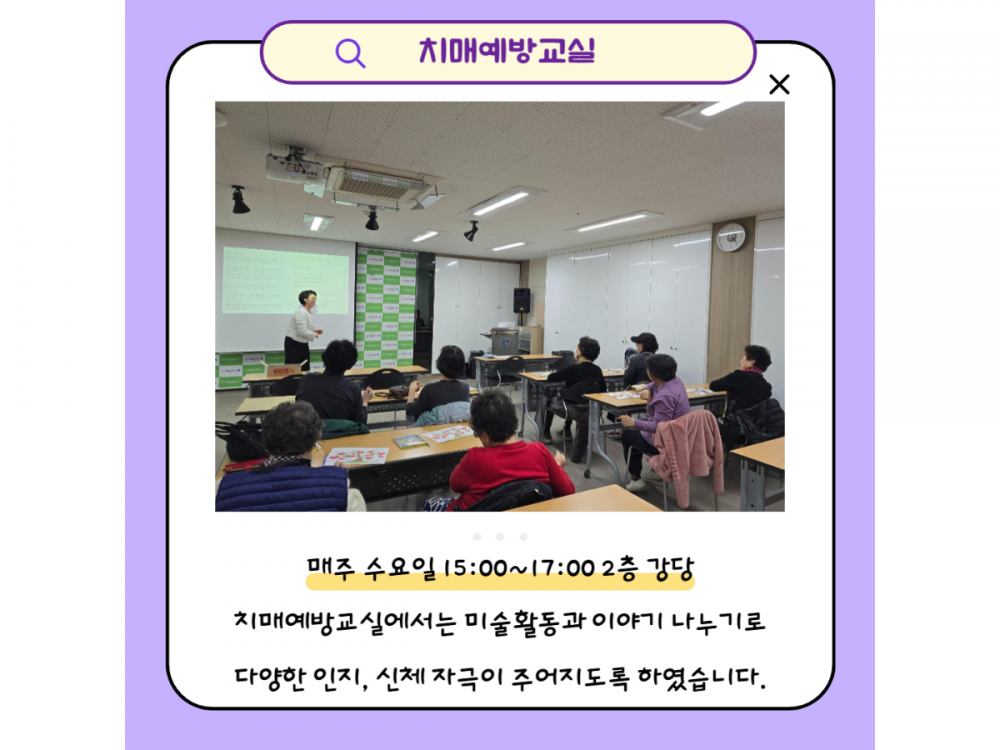 치매예방교실

매주 수요일 15:00~17:00 2층 강당

치매예방교실에서는 미술활동과 이야기 나누기로

다양한 인지, 신체 자극이 주어지도록 하였습니다.